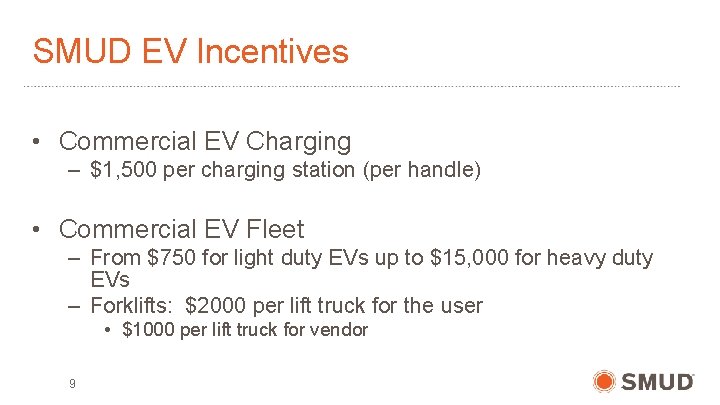 SMUD EV Incentives

• Commercial EV Charging
– \$1,500 per charging station (per handle)

• Commercial EV Fleet
– From \$750 for light duty EVs up to \$15,000 for heavy duty EVs
– Forklifts: \$2000 per lift truck for the user
• \$1000 per lift truck for vendor

9

SMUD